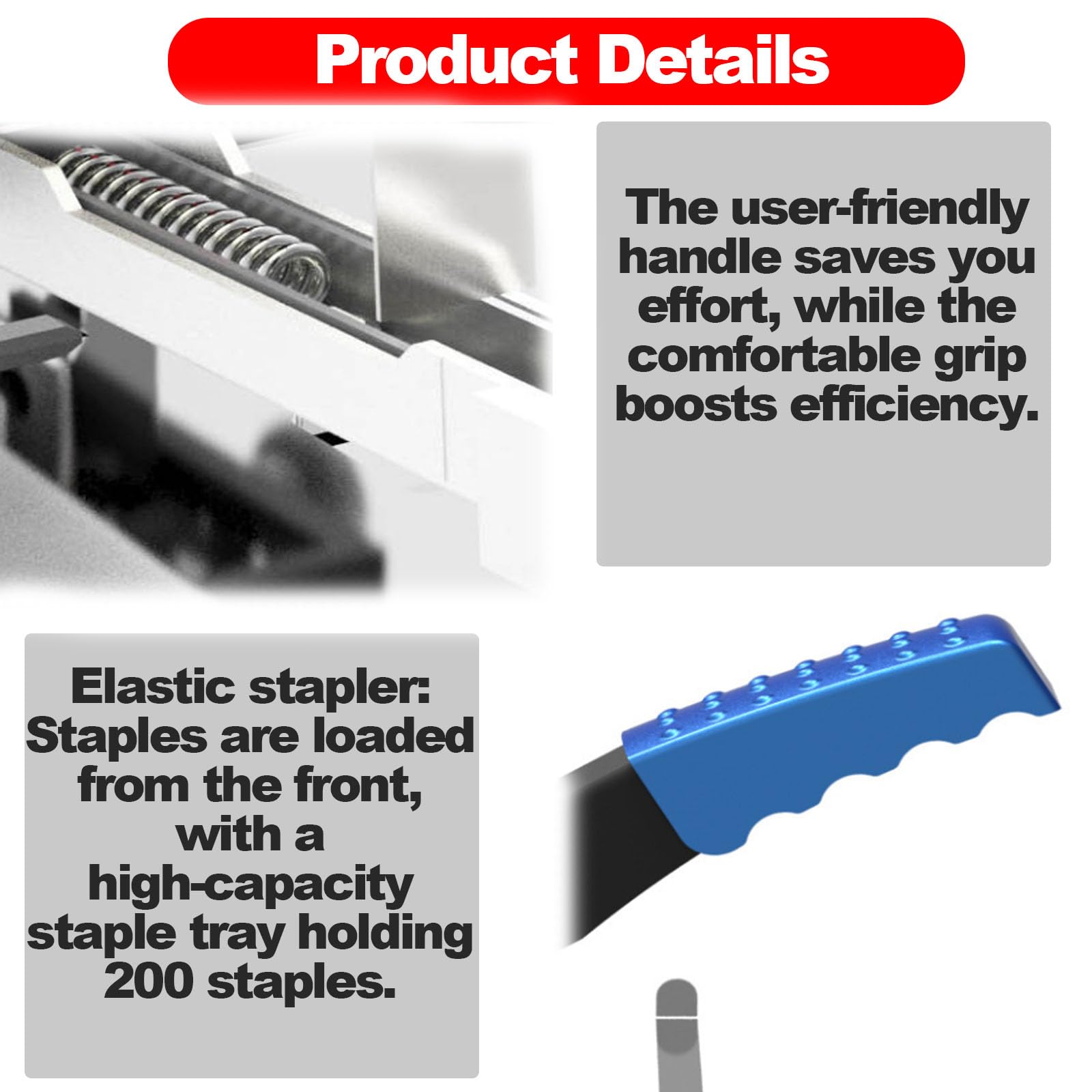 Product Details

The user-friendly handle saves you effort, while the comfortable grip boosts efficiency.

Elastic stapler: Staples are loaded from the front, with a high-capacity staple tray holding 200 staples.